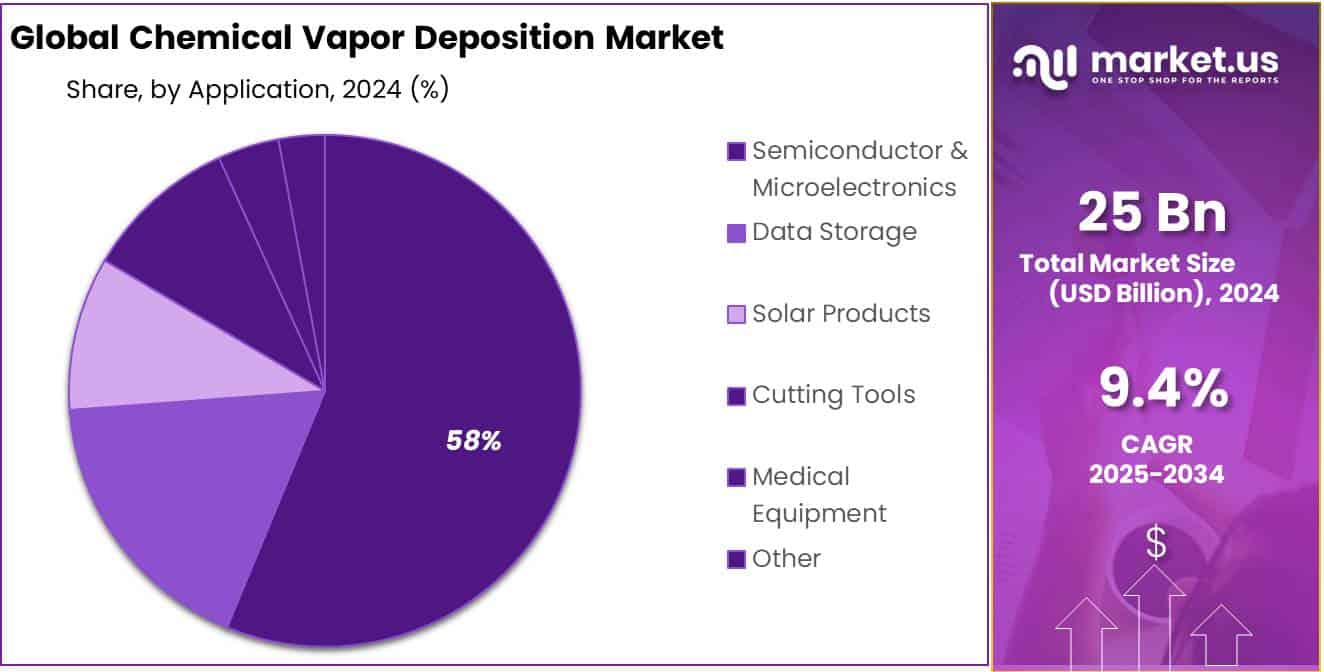 Global Chemical Vapor Deposition Market

Share, by Application, 2024 (%)

58%

Semiconductor & Microelectronics

Data Storage

Solar Products

Cutting Tools

Medical Equipment

Other

market.us
ONE STOP SHOP FOR THE REPORTS

25 Bn
Total Market Size (USD Billion), 2024

9.4%
CAGR
2025-2034

$